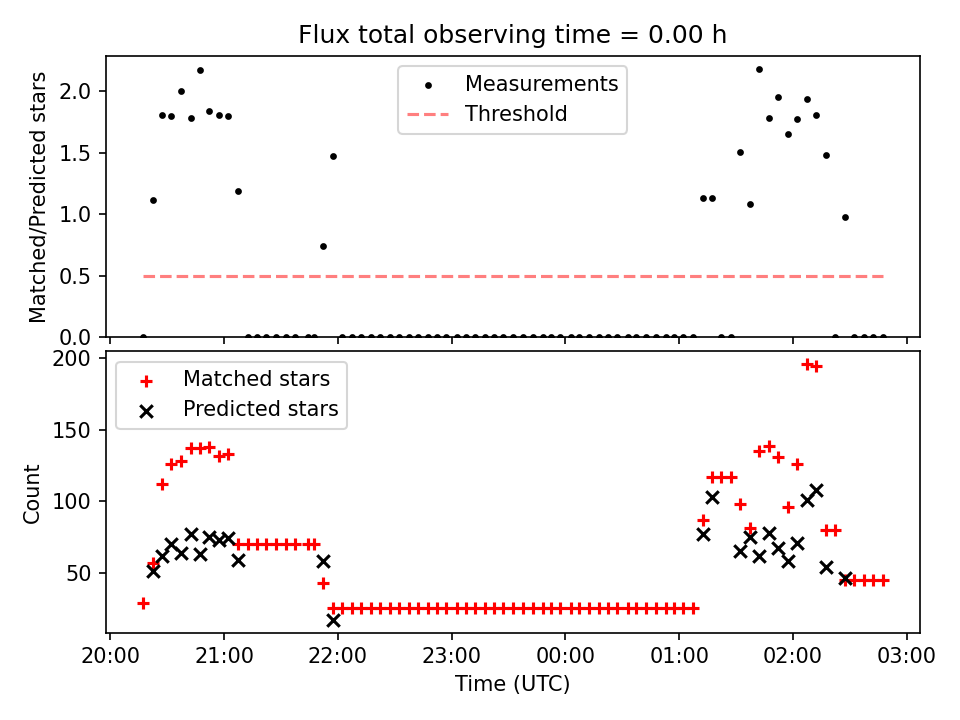 Flux total observing time = 0.00 h

Matched/Predicted stars

2.0
1.5
1.0
0.5
0.0

Measurements
Threshold

Count

200
150
100
50

Matched stars
Predicted stars

20:00
21:00
22:00
23:00
00:00
01:00
02:00
03:00

Time (UTC)